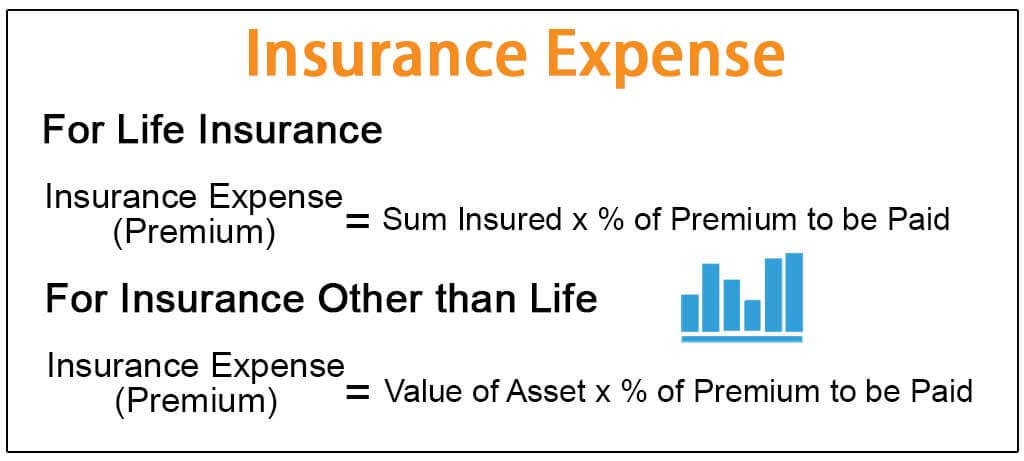 Insurance Expense

For Life Insurance

Insurance Expense (Premium) = Sum Insured x % of Premium to be Paid

For Insurance Other than Life

Insurance Expense (Premium) = Value of Asset x % of Premium to be Paid